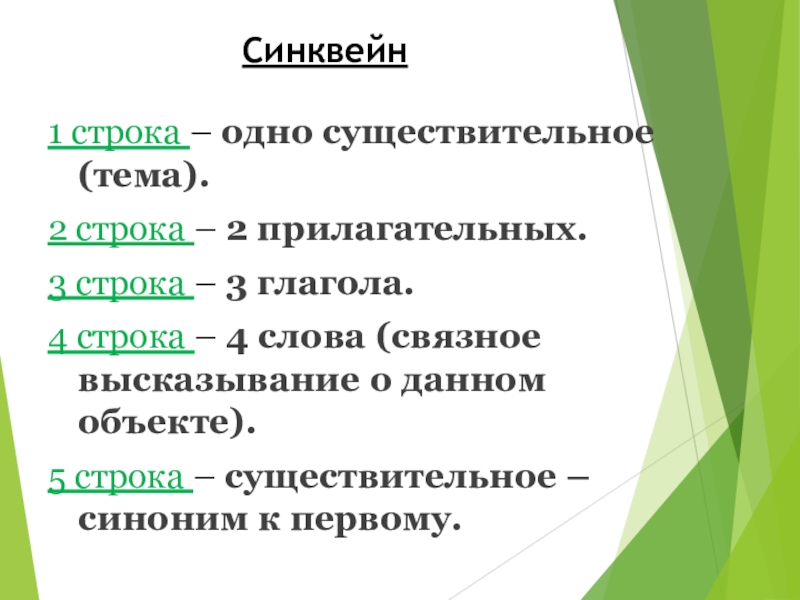 Синквейн

1 строка – одно существительное (тема).

2 строка – 2 прилагательных.

3 строка – 3 глагола.

4 строка – 4 слова (связное высказывание о данном объекте).

5 строка – существительное – синоним к первому.